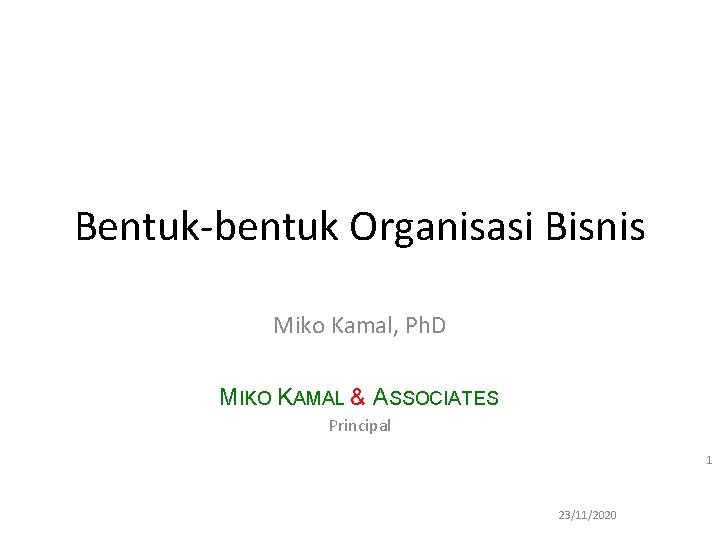 Bentuk-bentuk Organisasi Bisnis

Miko Kamal, PhD

MIKO KAMAL & ASSOCIATES

Principal

1

23/11/2020